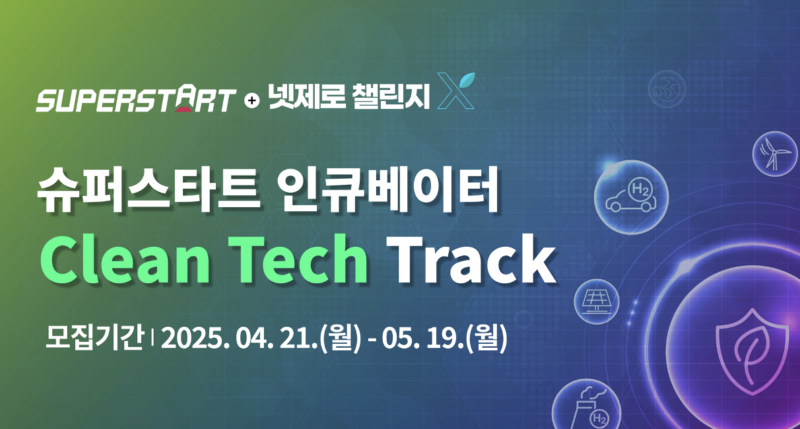 SUPERSTART + 넷제로 챌린지 X

슈퍼스타트 인큐베이터

Clean Tech Track

모집기간 | 2025. 04. 21.(월) - 05. 19.(월)

$H_2$

$H_2$